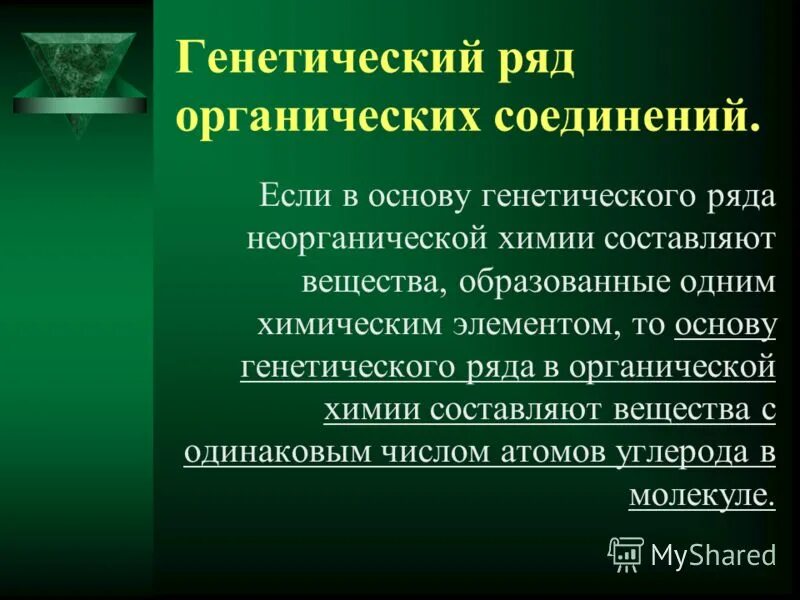 Генетический ряд органических соединений.

Если в основу генетического ряда неорганической химии составляют вещества, образованные одним химическим элементом, то основу генетического ряда в органической химии составляют вещества с одинаковым числом атомов углерода в молекуле.

MyShared